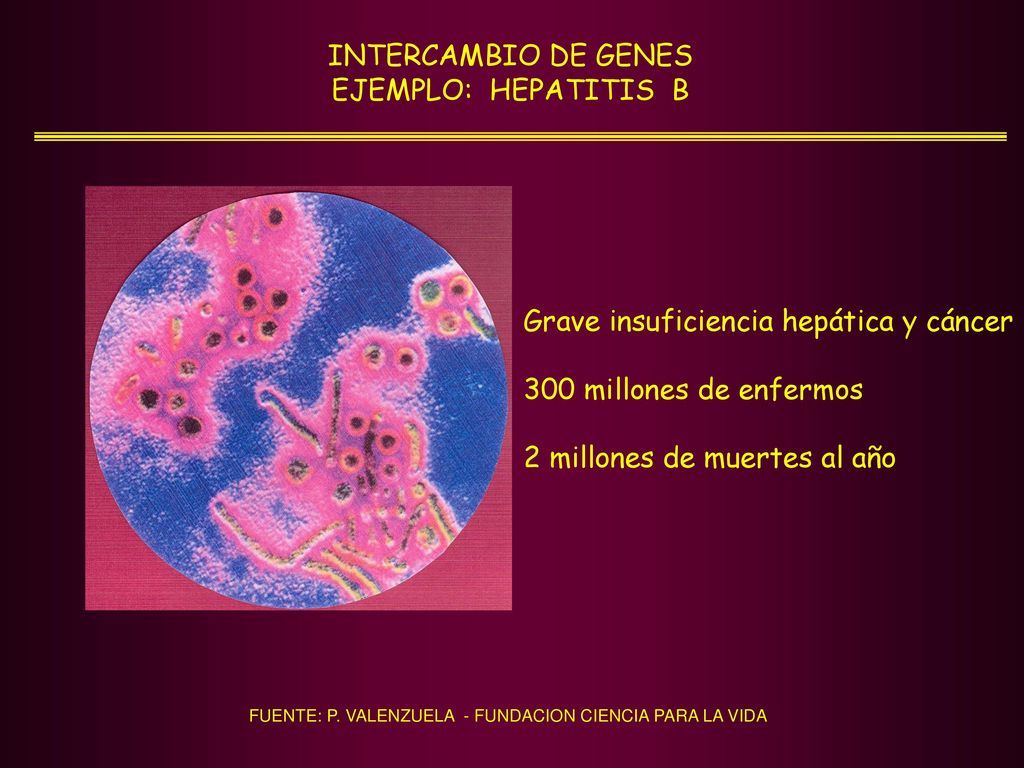 INTERCAMBIO DE GENES
EJEMPLO: HEPATITIS B

Grave insuficiencia hepática y cáncer

300 millones de enfermos

2 millones de muertes al año

FUENTE: P. VALENZUELA - FUNDACION CIENCIA PARA LA VIDA